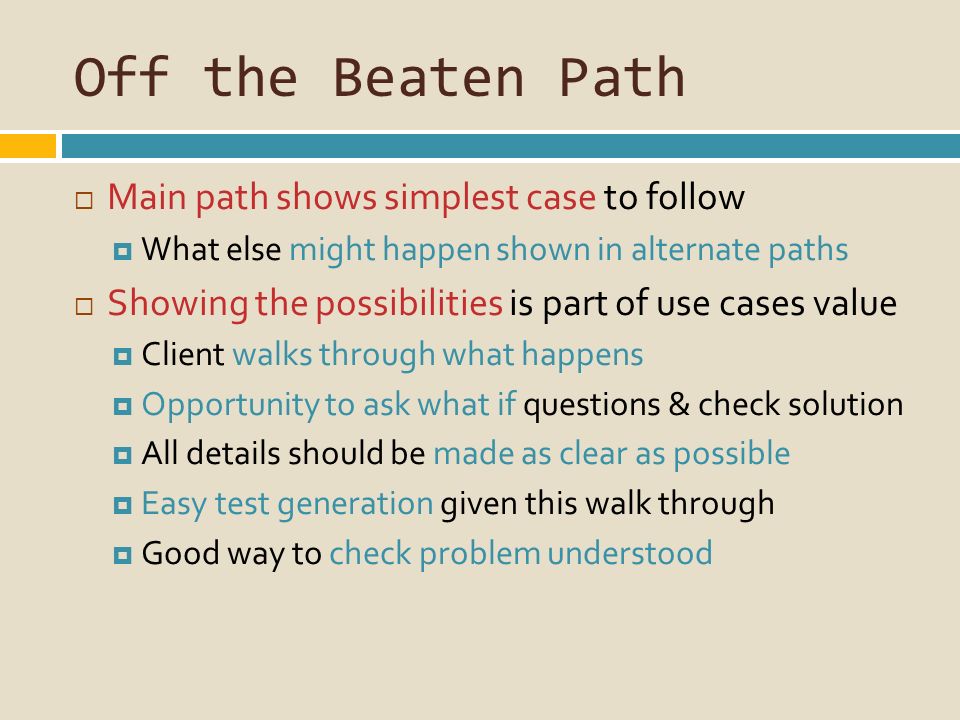 Off the Beaten Path

Main path shows simplest case to follow

What else might happen shown in alternate paths

Showing the possibilities is part of use cases value

Client walks through what happens

Opportunity to ask what if questions & check solution

All details should be made as clear as possible

Easy test generation given this walk through

Good way to check problem understood